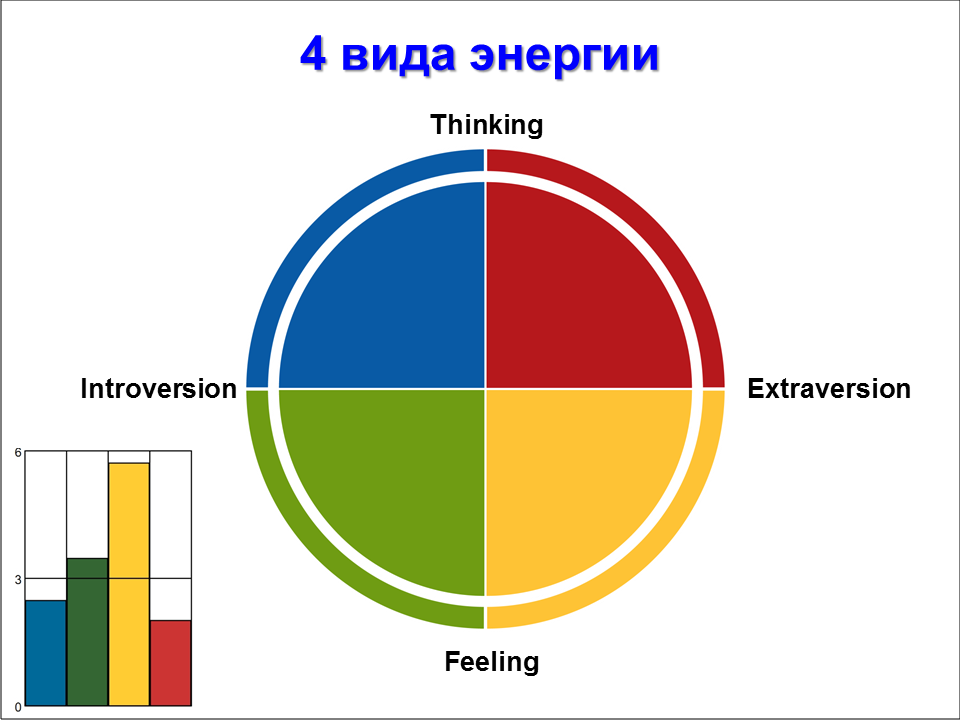 4 вида энергии

Thinking

Introversion

Extraversion

Feeling

6

3

0